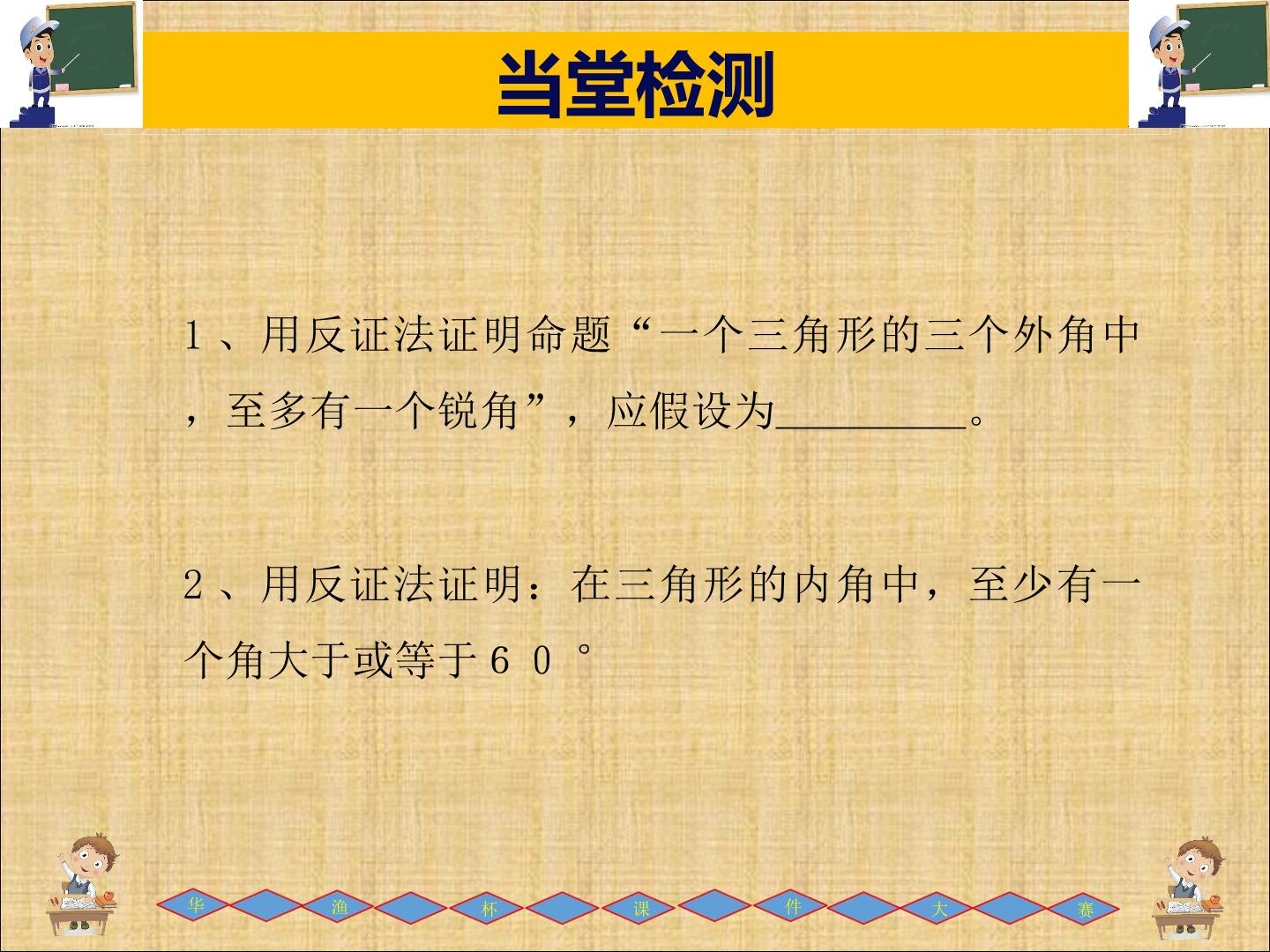 当堂检测

1、用反证法证明命题“一个三角形的三个外角中，至多有一个锐角”，应假设为____。

2、用反证法证明：在三角形的内角中，至少有一个角大于或等于60°

华 渔 杯 课 件 大 赛